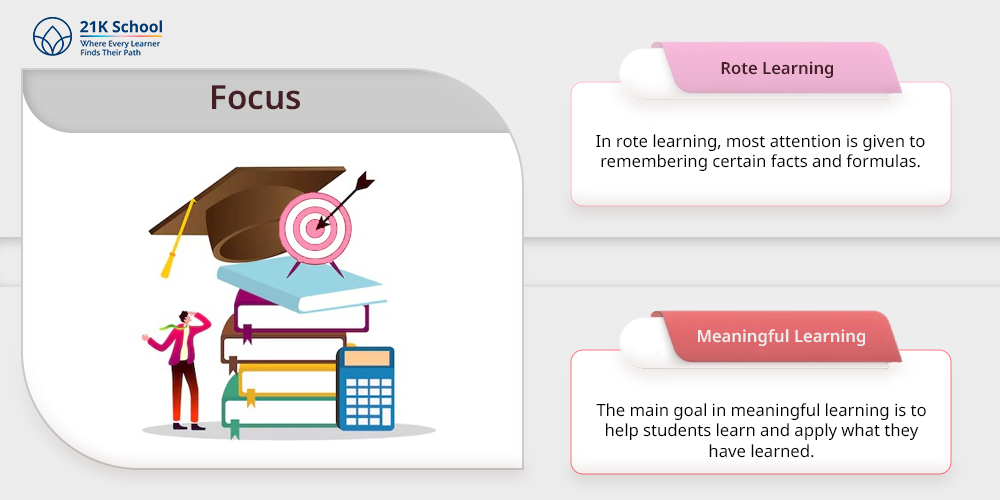 21K School
Where Every Learner Finds Their Path

Focus

Rote Learning

In rote learning, most attention is given to remembering certain facts and formulas.

Meaningful Learning

The main goal in meaningful learning is to help students learn and apply what they have learned.